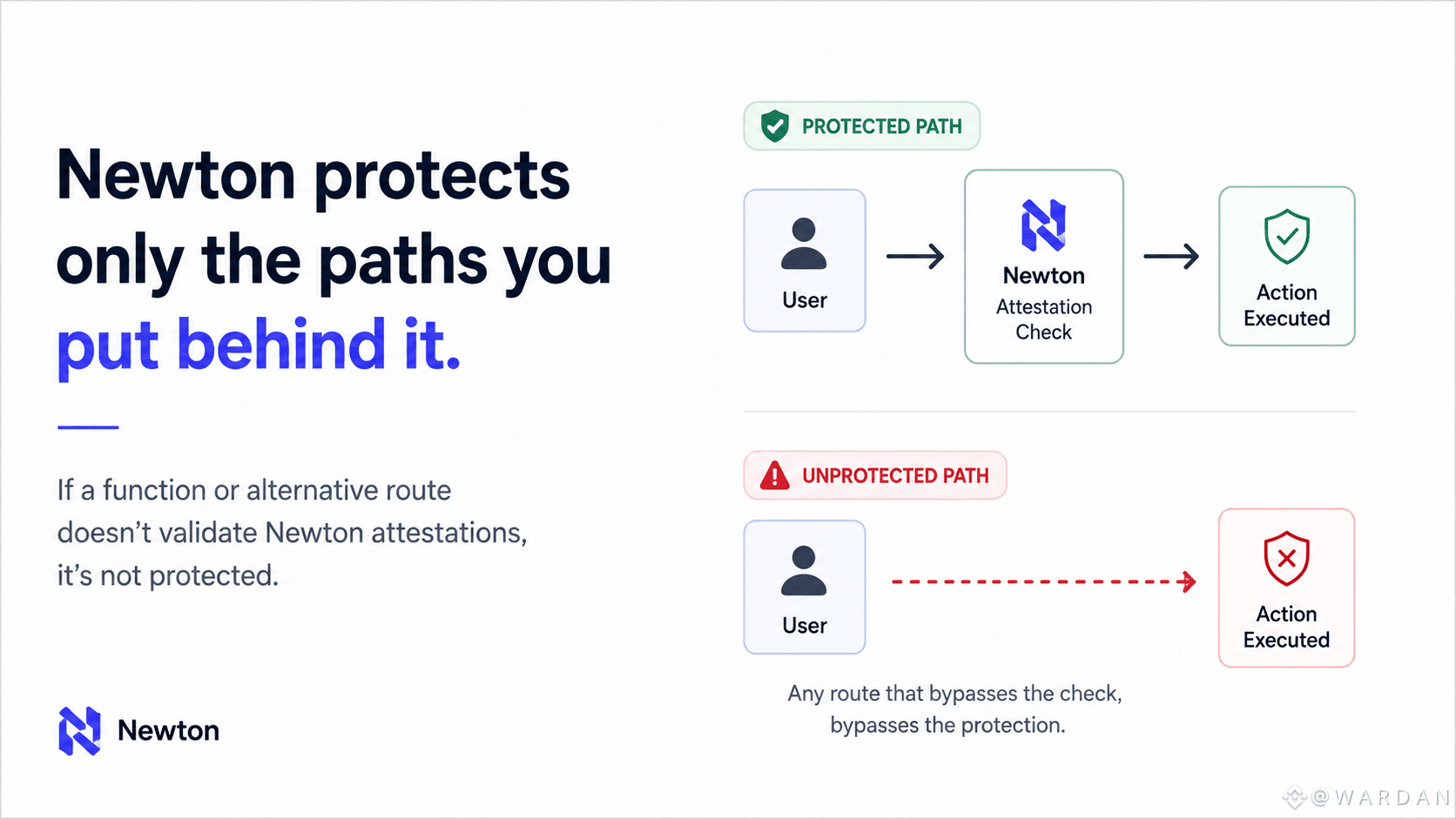 Newton protects only the paths you put behind it.

If a function or alternative route doesn't validate Newton attestations, it's not protected.

Newton

PROTECTED PATH

User

Newton
Attestation Check

Action Executed

UNPROTECTED PATH

User

Action Executed

Any route that bypasses the check, bypasses the protection.

@WARDAN